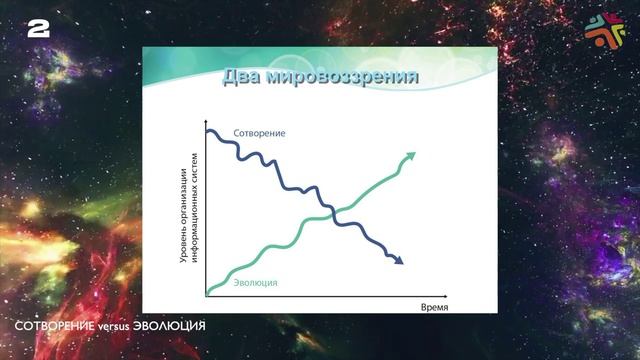 2

Два мировоззрения

Сотворение

Уровень организации информационных систем

Эволюция

Время

СОТВОРЕНИЕ versus ЭВОЛЮЦИЯ